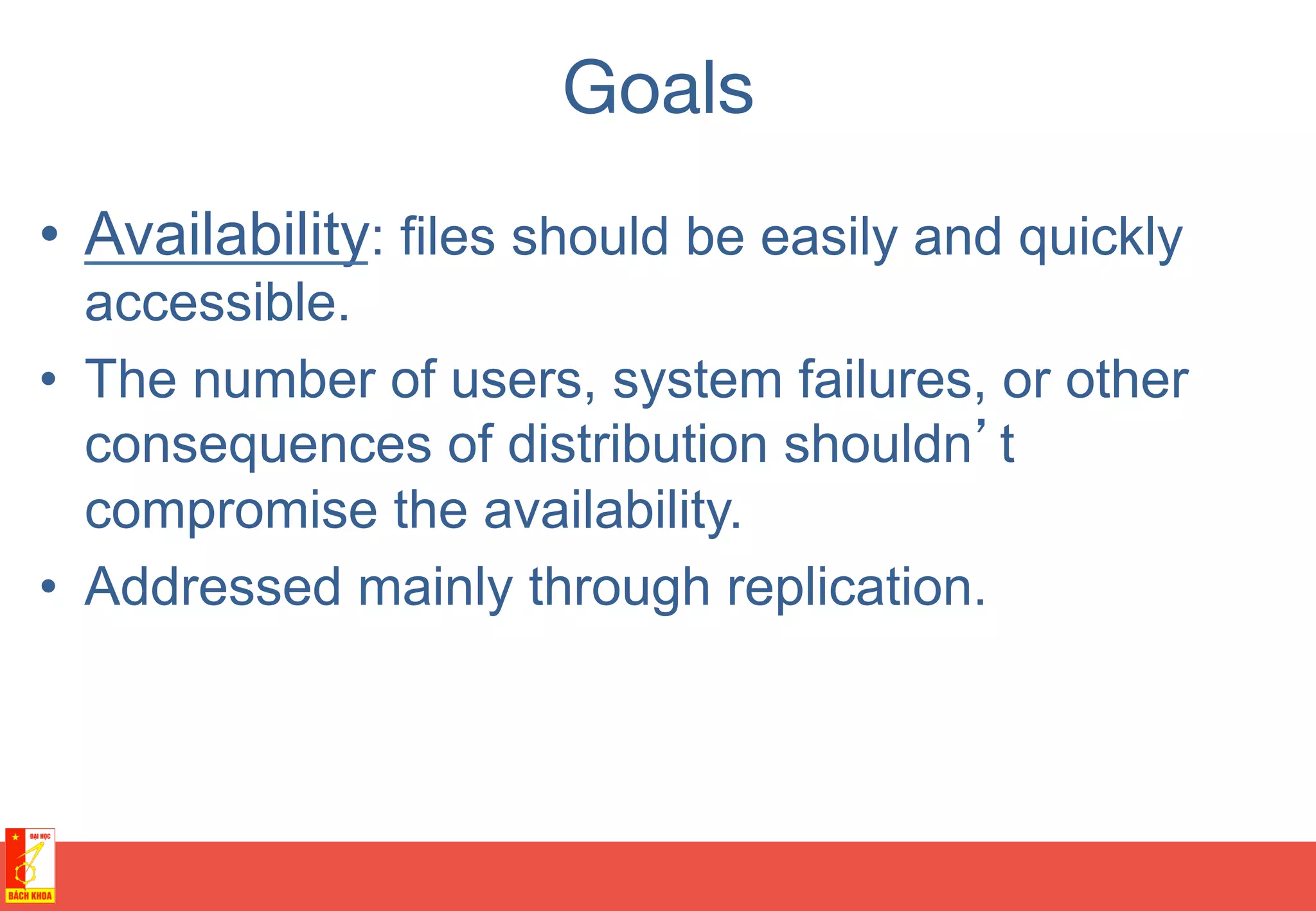 Goals

• Availability: files should be easily and quickly accessible.

• The number of users, system failures, or other consequences of distribution shouldn’t compromise the availability.

• Addressed mainly through replication.

ĐẠI HỌC
BÁCH KHOA